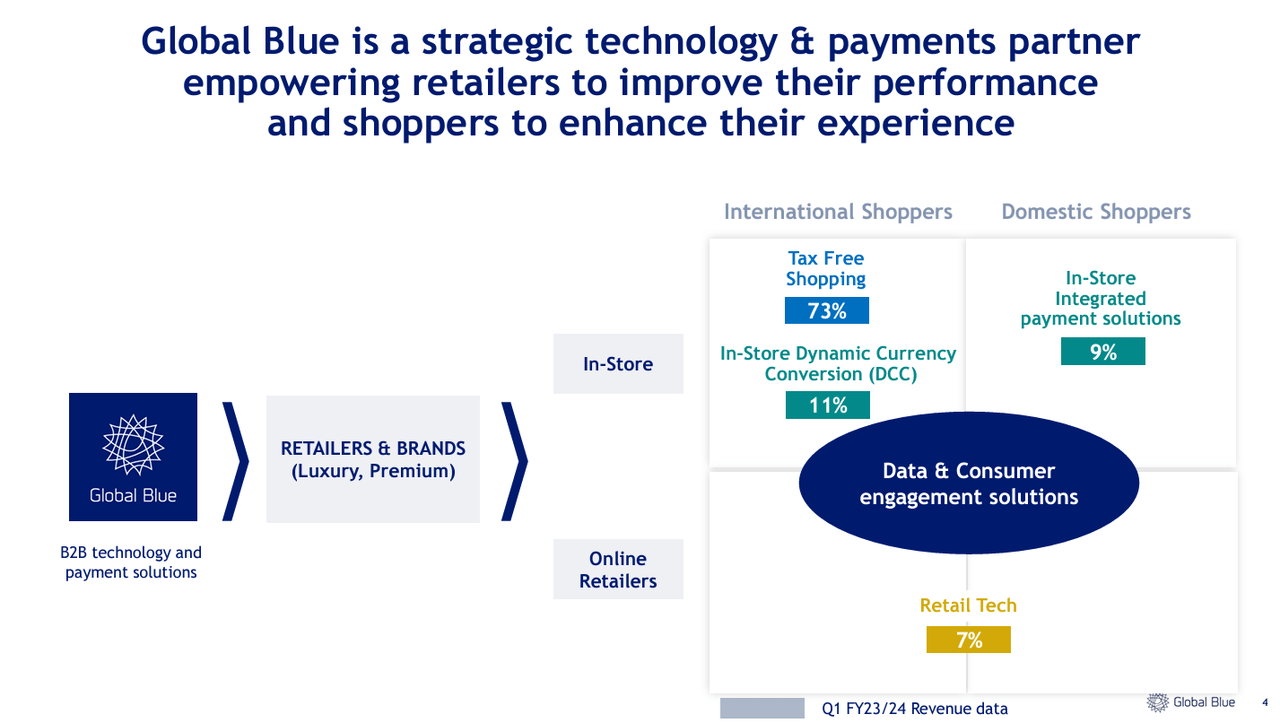 Global Blue is a strategic technology & payments partner empowering retailers to improve their performance and shoppers to enhance their experience

Global Blue

B2B technology and payment solutions

RETAILERS & BRANDS (Luxury, Premium)

In-Store

Online Retailers

International Shoppers

Domestic Shoppers

Tax Free Shopping

73%

In-Store Dynamic Currency Conversion (DCC)

11%

In-Store Integrated payment solutions

9%

Data & Consumer engagement solutions

Retail Tech

7%

Q1 FY23/24 Revenue data

Global Blue

4